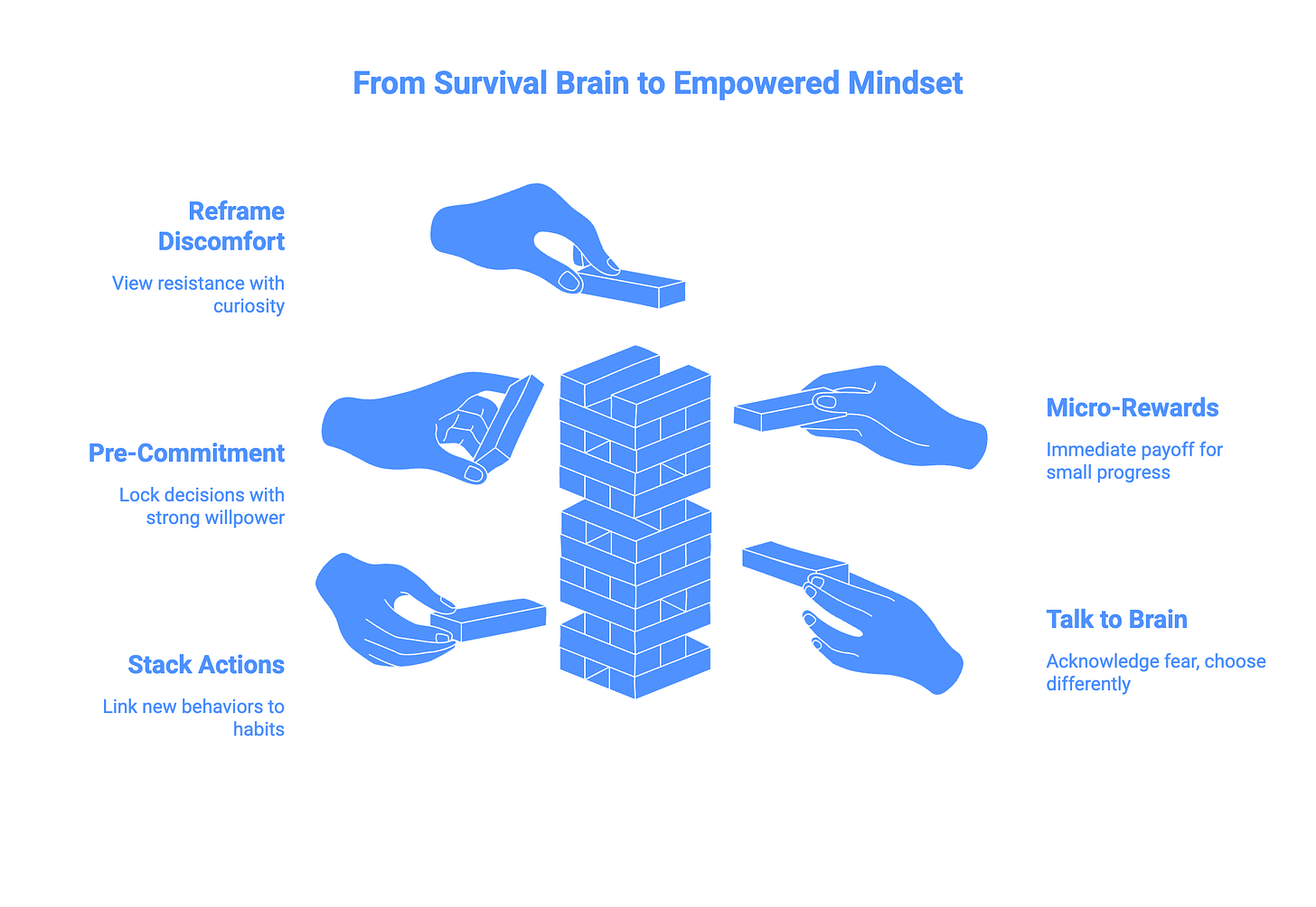 From Survival Brain to Empowered Mindset

Reframe Discomfort

View resistance with curiosity

Pre-Commitment

Lock decisions with strong willpower

Stack Actions

Link new behaviors to habits

Micro-Rewards

Immediate payoff for small progress

Talk to Brain

Acknowledge fear, choose differently